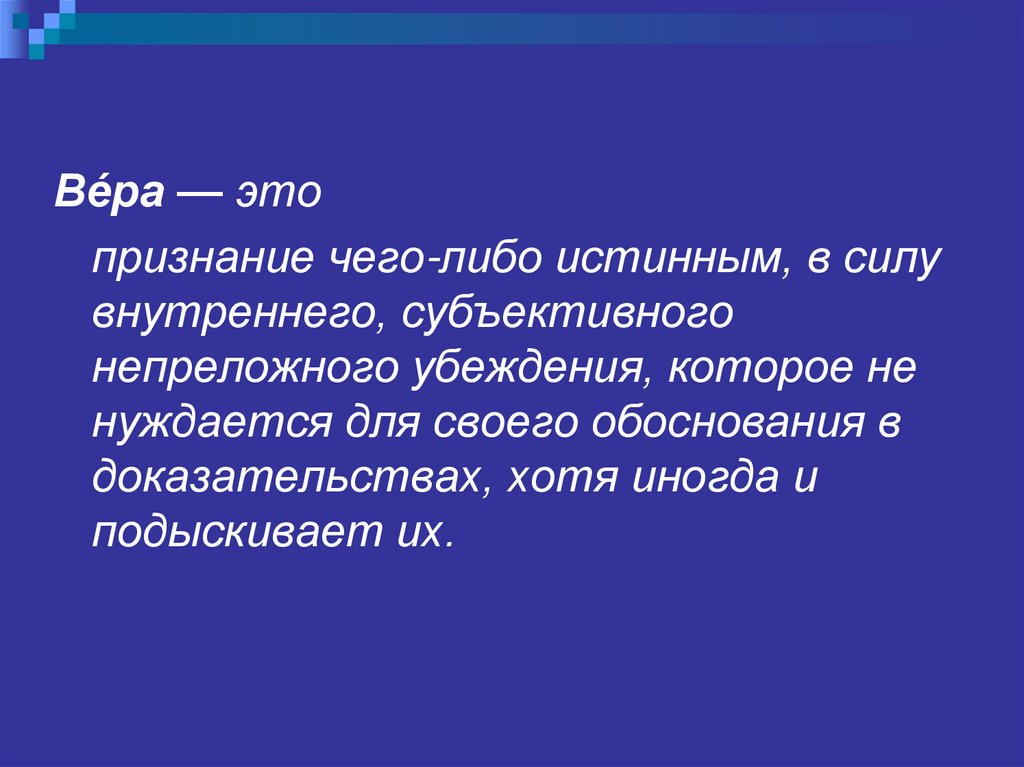 Ве́ра — это

признание чего-либо истинным, в силу внутреннего, субъективного непреложного убеждения, которое не нуждается для своего обоснования в доказательствах, хотя иногда и подыскивает их.